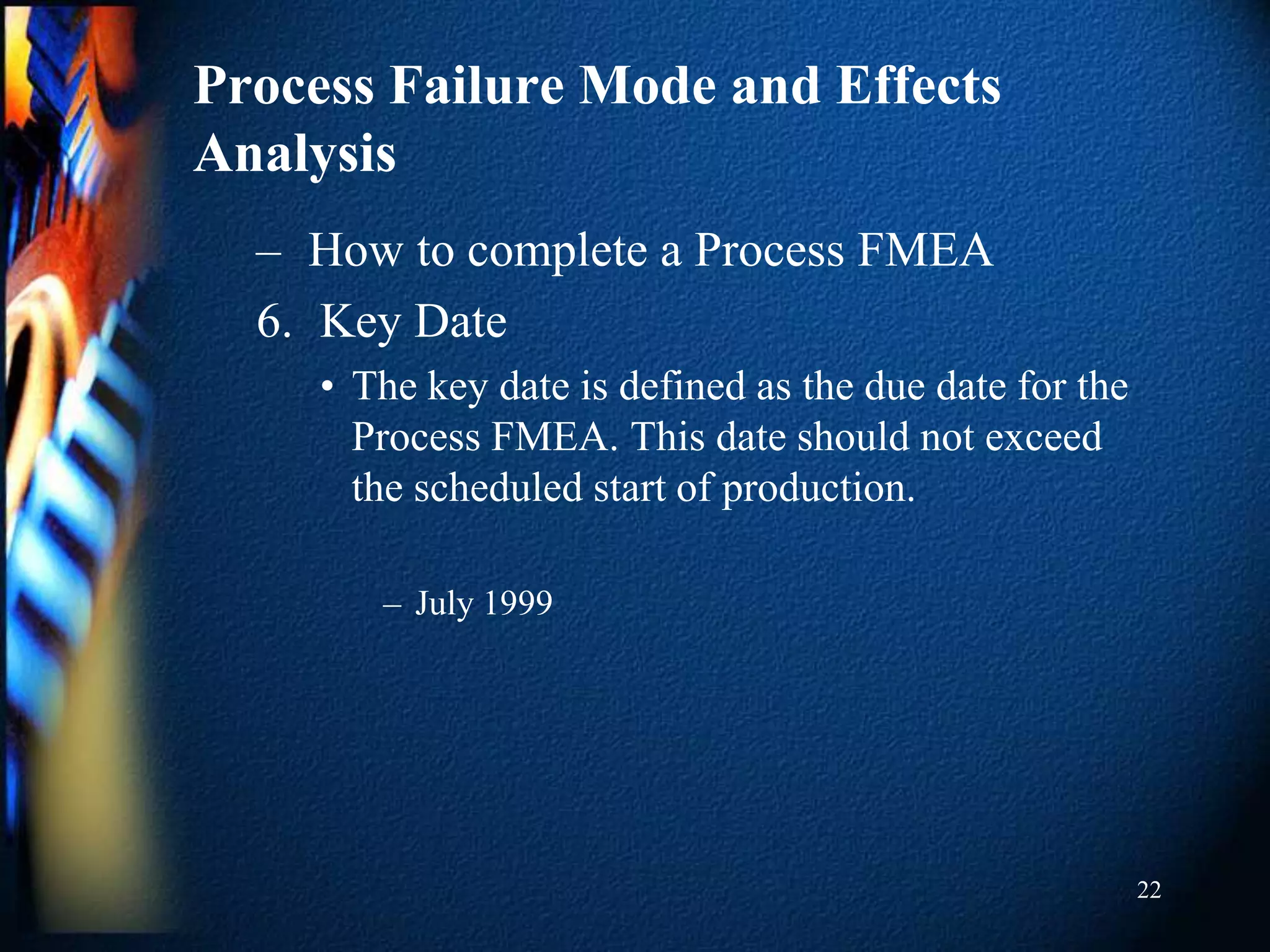 Process Failure Mode and Effects Analysis

– How to complete a Process FMEA

6. Key Date

• The key date is defined as the due date for the Process FMEA. This date should not exceed the scheduled start of production.

– July 1999

22